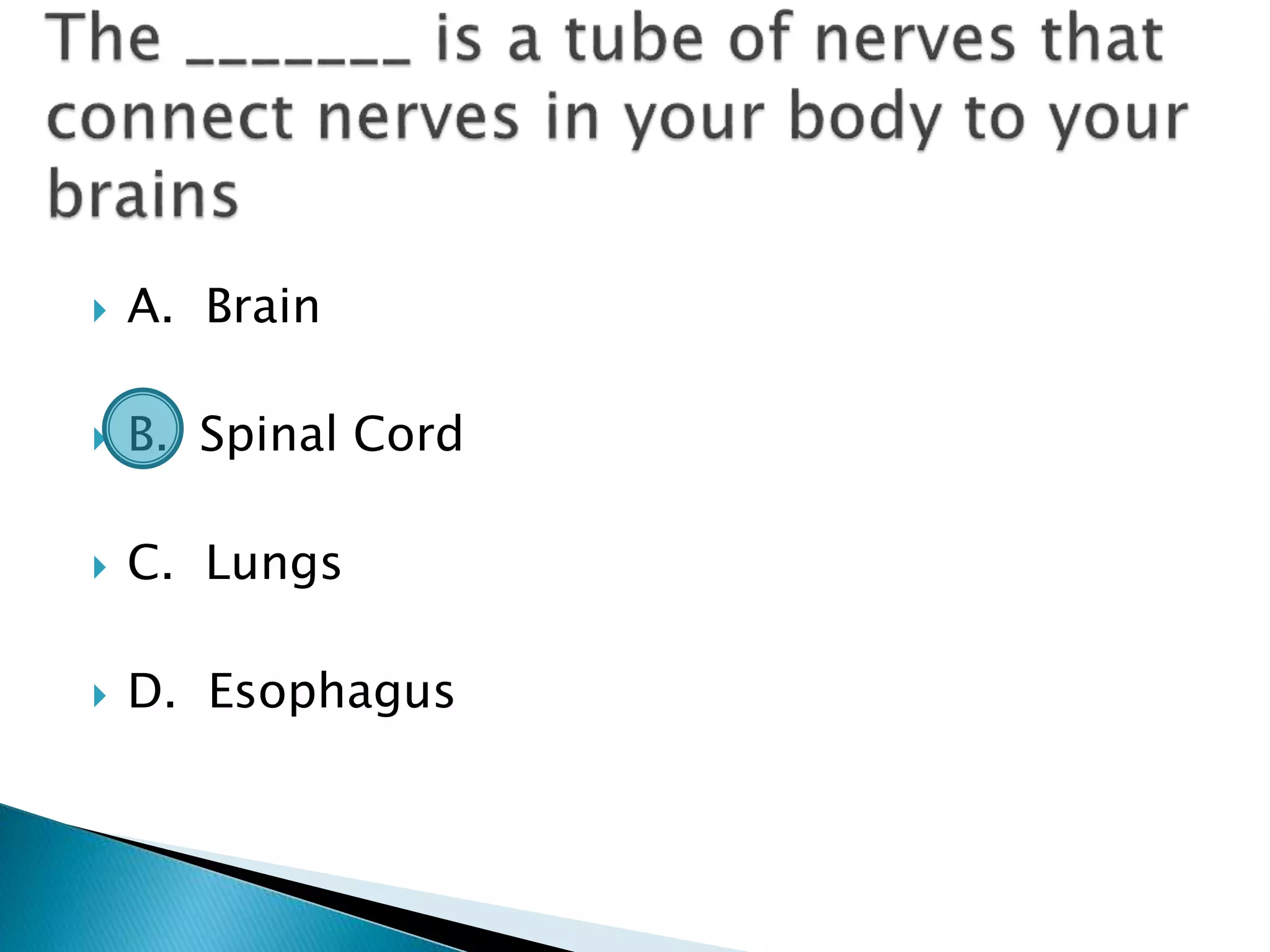 The _______ is a tube of nerves that connect nerves in your body to your brains

A. Brain

B. Spinal Cord

C. Lungs

D. Esophagus